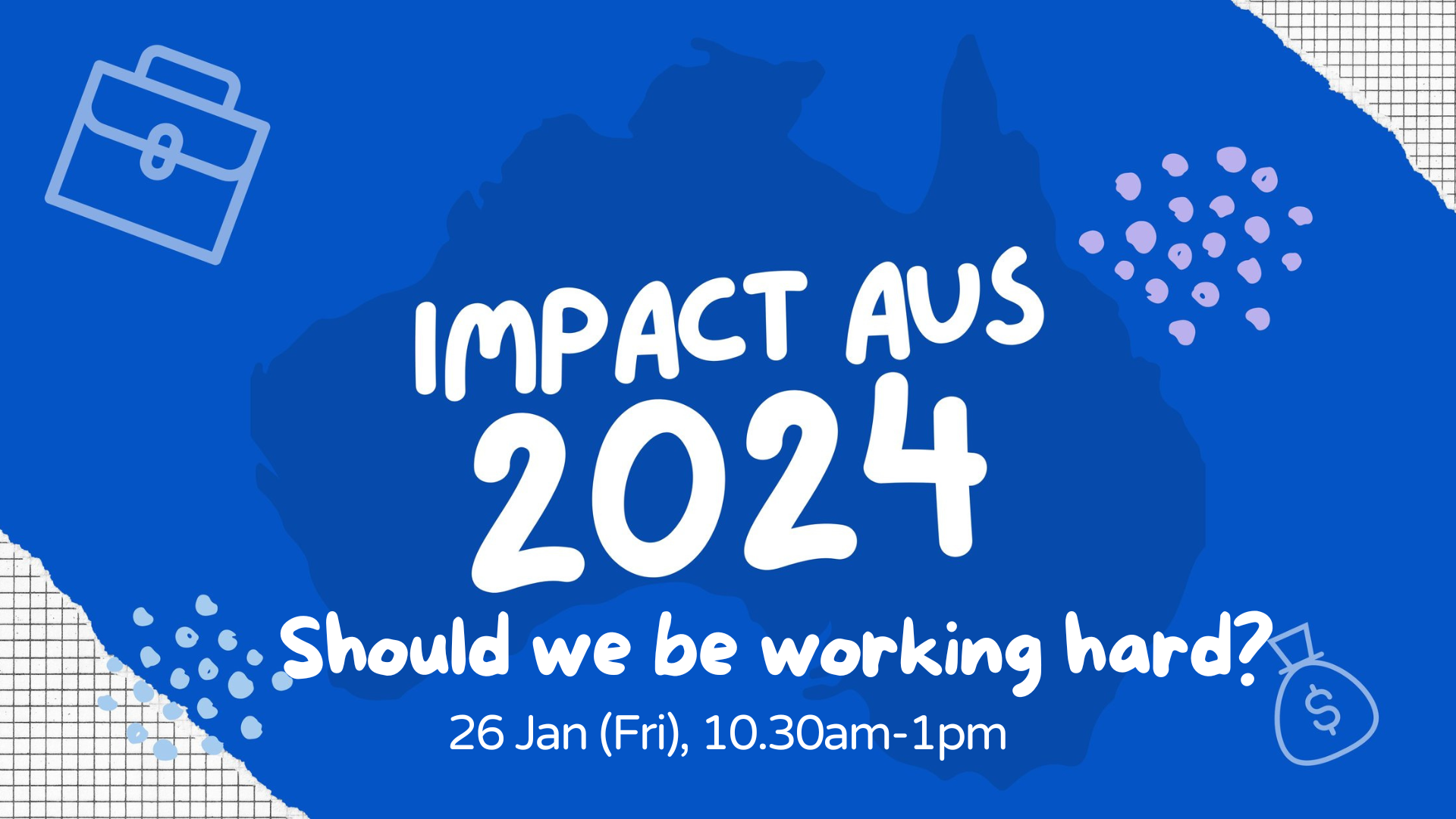 IMPACT AUS 2024

Should we be working hard?

26 Jan (Fri), 10.30am-1pm

$